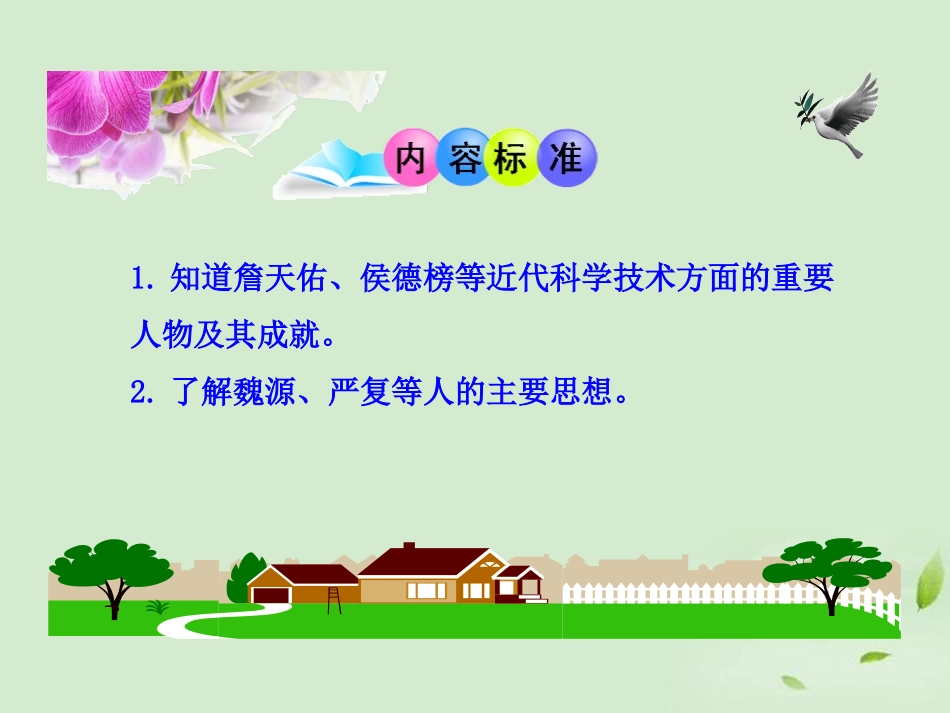 内容标准

1. 知道詹天佑、侯德榜等近代科学技术方面的重要人物及其成就。

2. 了解魏源、严复等人的主要思想。